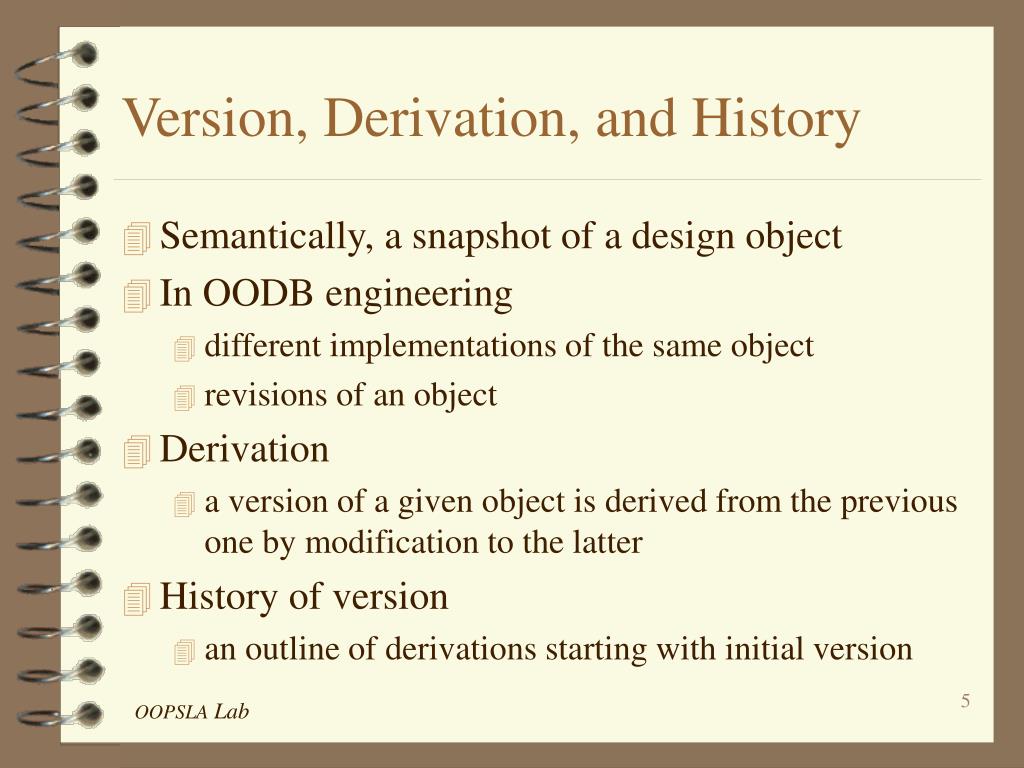 Version, Derivation, and History

Semantically, a snapshot of a design object

In OODB engineering

different implementations of the same object

revisions of an object

Derivation

a version of a given object is derived from the previous one by modification to the latter

History of version

an outline of derivations starting with initial version

OOPSLA Lab

5